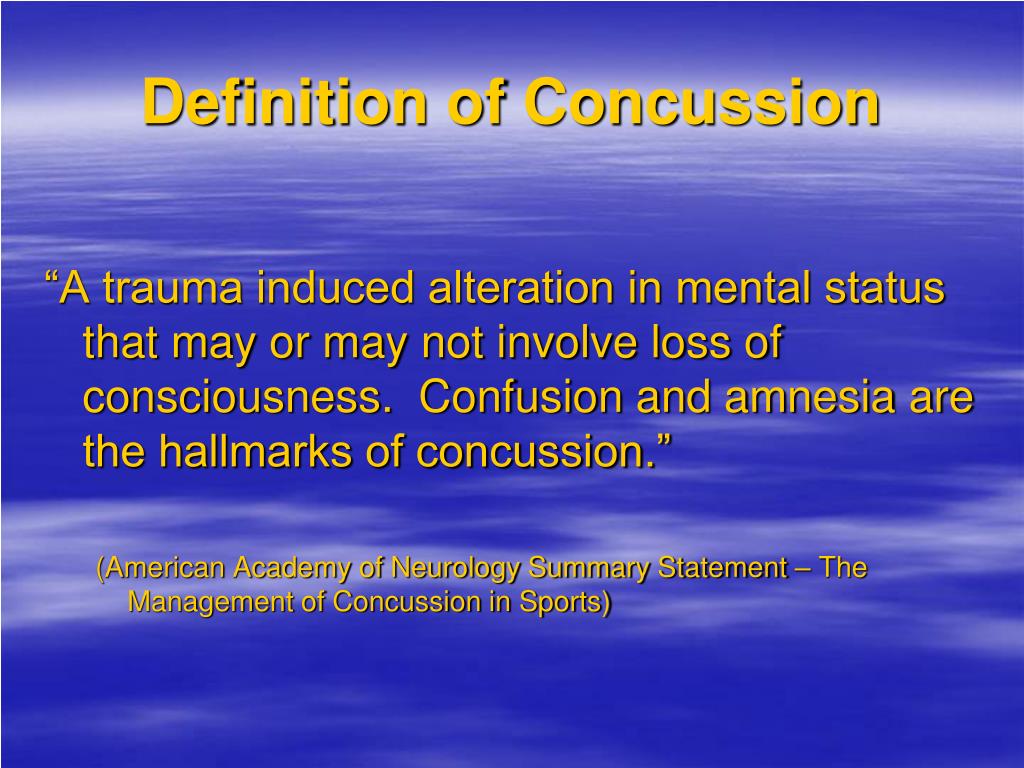 Definition of Concussion

“A trauma induced alteration in mental status that may or may not involve loss of consciousness. Confusion and amnesia are the hallmarks of concussion.”

(American Academy of Neurology Summary Statement – The Management of Concussion in Sports)